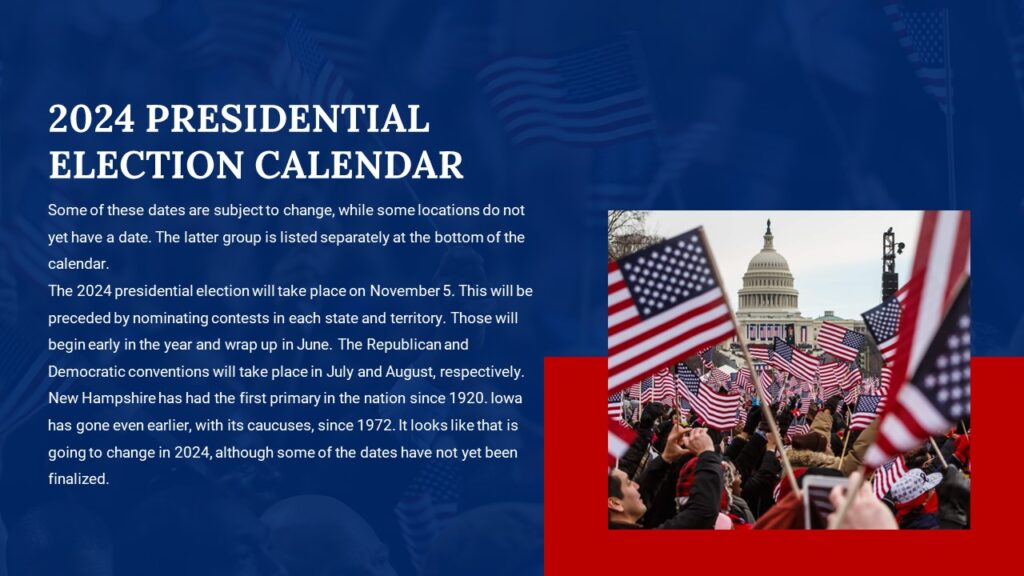 2024 PRESIDENTIAL ELECTION CALENDAR

Some of these dates are subject to change, while some locations do not yet have a date. The latter group is listed separately at the bottom of the calendar.
The 2024 presidential election will take place on November 5. This will be preceded by nominating contests in each state and territory. Those will begin early in the year and wrap up in June. The Republican and Democratic conventions will take place in July and August, respectively. New Hampshire has had the first primary in the nation since 1920. Iowa has gone even earlier, with its caucuses, since 1972. It looks like that is going to change in 2024, although some of the dates have not yet been finalized.